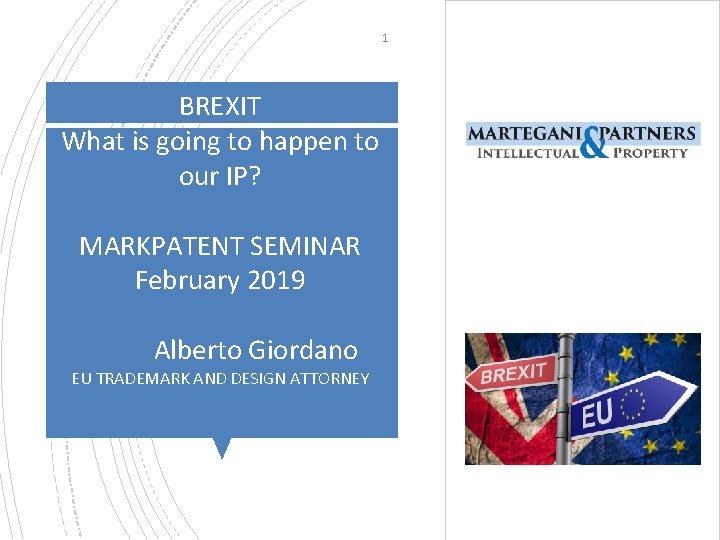 1

BREXIT
What is going to happen to our IP?

MARKPATENT SEMINAR
February 2019

Alberto Giordano
EU TRADEMARK AND DESIGN ATTORNEY

MARTEGANI & PARTNERS
INTELLECTUAL PROPERTY

BREXIT
EU